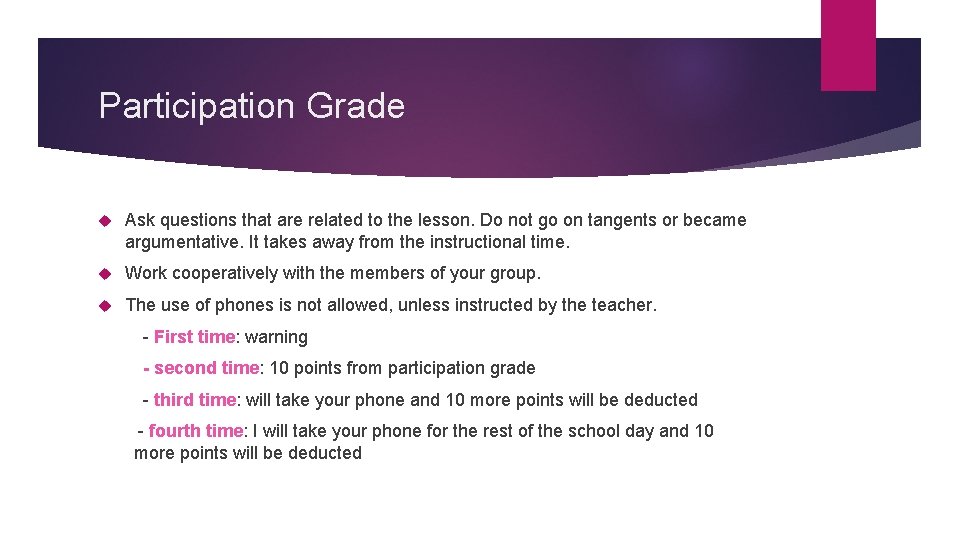 Participation Grade

Ask questions that are related to the lesson. Do not go on tangents or became argumentative. It takes away from the instructional time.

Work cooperatively with the members of your group.

The use of phones is not allowed, unless instructed by the teacher.

- First time: warning

- second time: 10 points from participation grade

- third time: will take your phone and 10 more points will be deducted

- fourth time: I will take your phone for the rest of the school day and 10 more points will be deducted